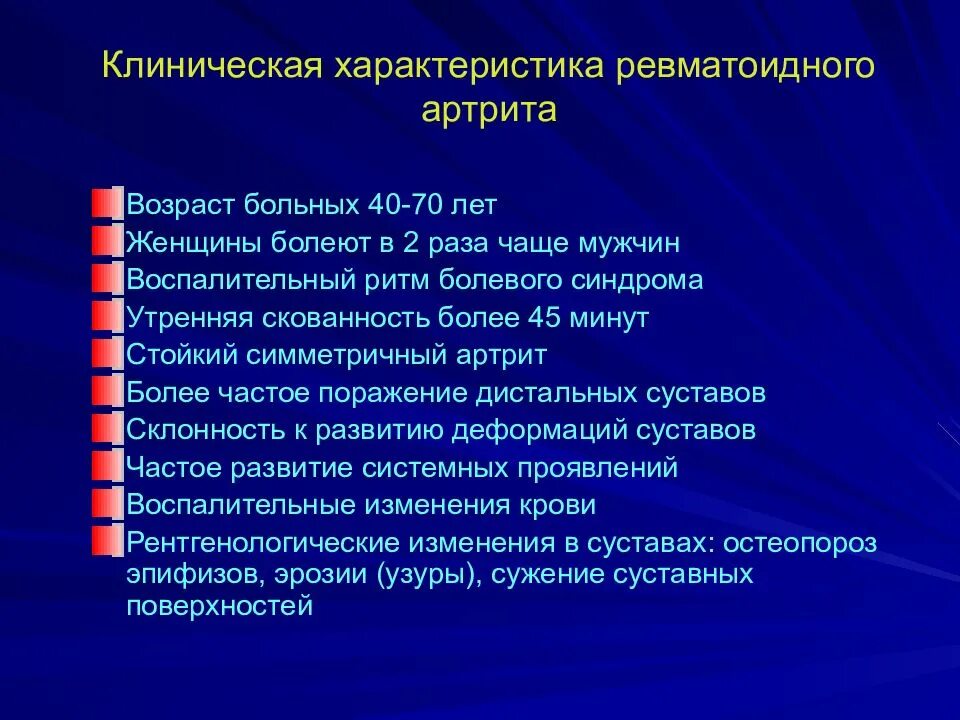 Клиническая характеристика ревматоидного артрита

Возраст больных 40-70 лет
Женщины болеют в 2 раза чаще мужчин
Воспалительный ритм болевого синдрома
Утренняя скованность более 45 минут
Стойкий симметричный артрит
Более частое поражение дистальных суставов
Склонность к развитию деформаций суставов
Частое развитие системных проявлений
Воспалительные изменения крови
Рентгенологические изменения в суставах: остеопороз эпифизов, эрозии (узуры), сужение суставных поверхностей